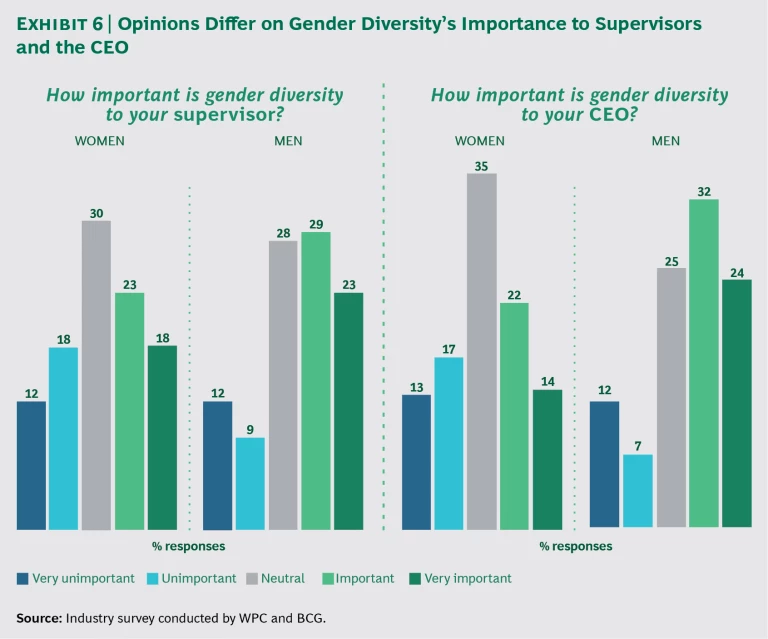 EXHIBIT 6 | Opinions Differ on Gender Diversity's Importance to Supervisors and the CEO

How important is gender diversity to your supervisor?

WOMEN

12
18
30
23
18

MEN

12
9
28
29
23

% responses

How important is gender diversity to your CEO?

WOMEN

13
17
35
22
14

MEN

12
7
25
32
24

% responses

Very unimportant Unimportant Neutral Important Very important

Source: Industry survey conducted by WPC and BCG.